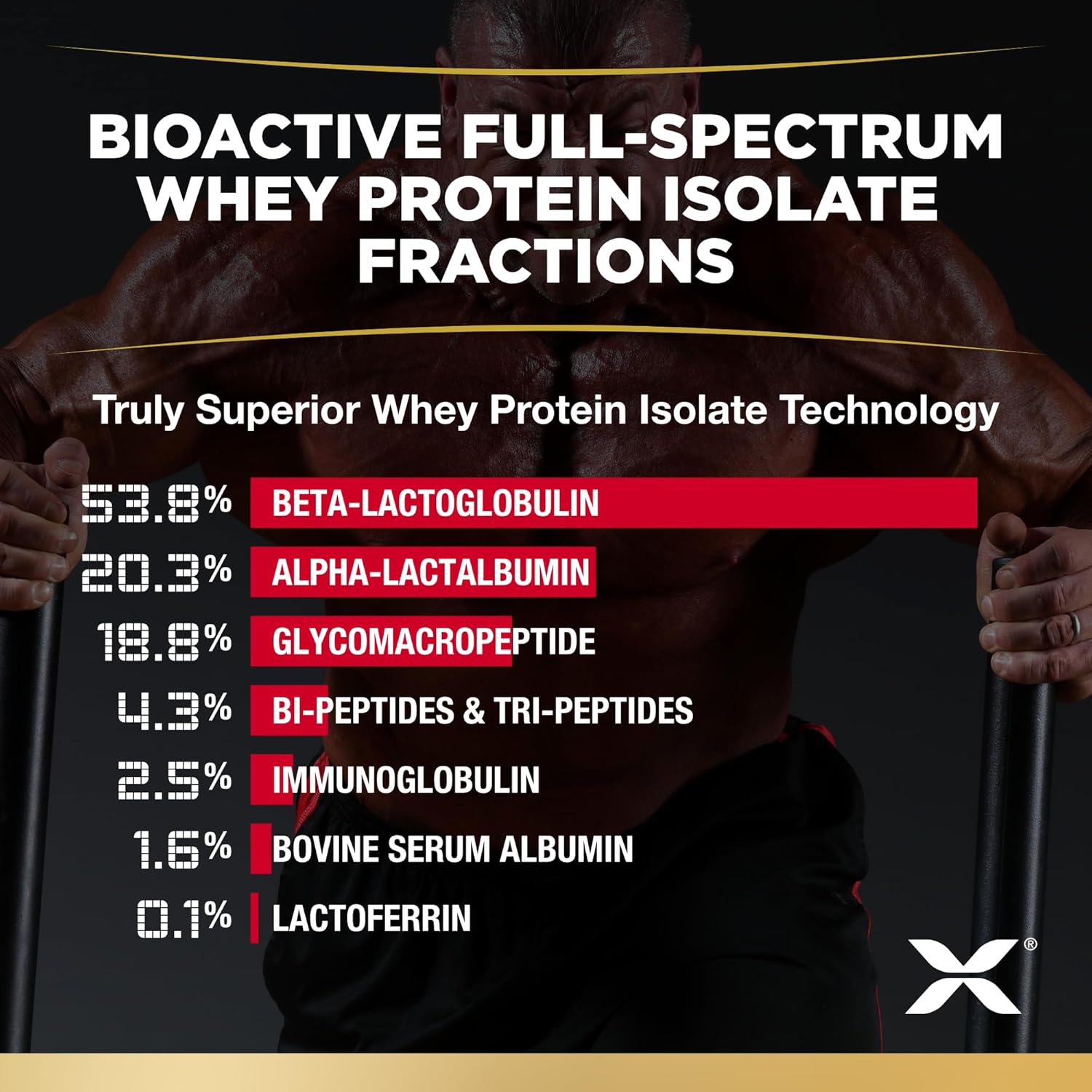 BIOACTIVE FULL-SPECTRUM WHEY PROTEIN ISOLATE FRACTIONS

Truly Superior Whey Protein Isolate Technology

53.8% BETA-LACTOGLOBULIN
20.3% ALPHA-LACTALBUMIN
18.8% GLYCOMACROPEPTIDE
4.3% BI-PEPTIDES & TRI-PEPTIDES
2.5% IMMUNOGLOBULIN
1.6% BOVINE SERUM ALBUMIN
0.1% LACTOFERRIN

X®